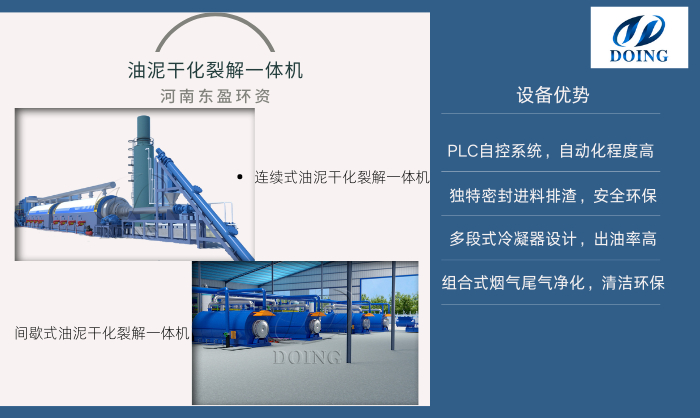 油泥干化裂解一体机

河南东盈环资

• 连续式油泥干化裂解一体机

间歇式油泥干化裂解一体机

DOING

DOING

设备优势

PLC自控系统，自动化程度高

独特密封进料排渣，安全环保

多段式冷凝器设计，出油率高

组合式烟气尾气净化，清洁环保